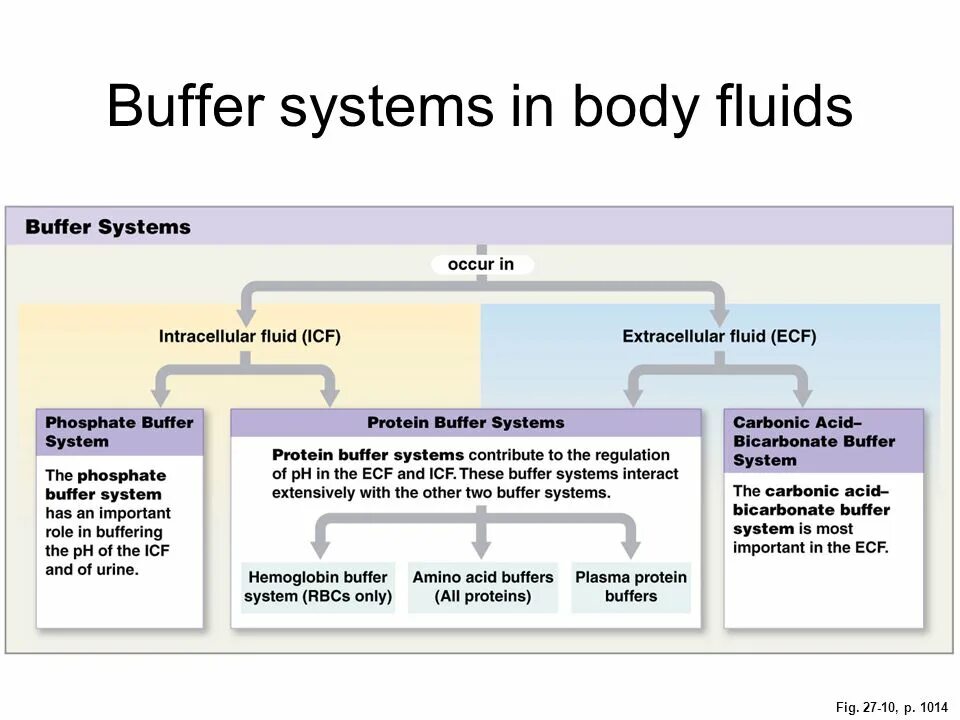 Buffer systems in body fluids

Buffer Systems

occur in

Intracellular fluid (ICF)

Extracellular fluid (ECF)

Phosphate Buffer System

The phosphate buffer system has an important role in buffering the pH of the ICF and of urine.

Protein Buffer Systems

Protein buffer systems contribute to the regulation of pH in the ECF and ICF. These buffer systems interact extensively with the other two buffer systems.

Hemoglobin buffer system (RBCs only)

Amino acid buffers (All proteins)

Plasma protein buffers

Carbonic Acid–Bicarbonate Buffer System

The carbonic acid–bicarbonate buffer system is most important in the ECF.

Fig. 27-10, p. 1014